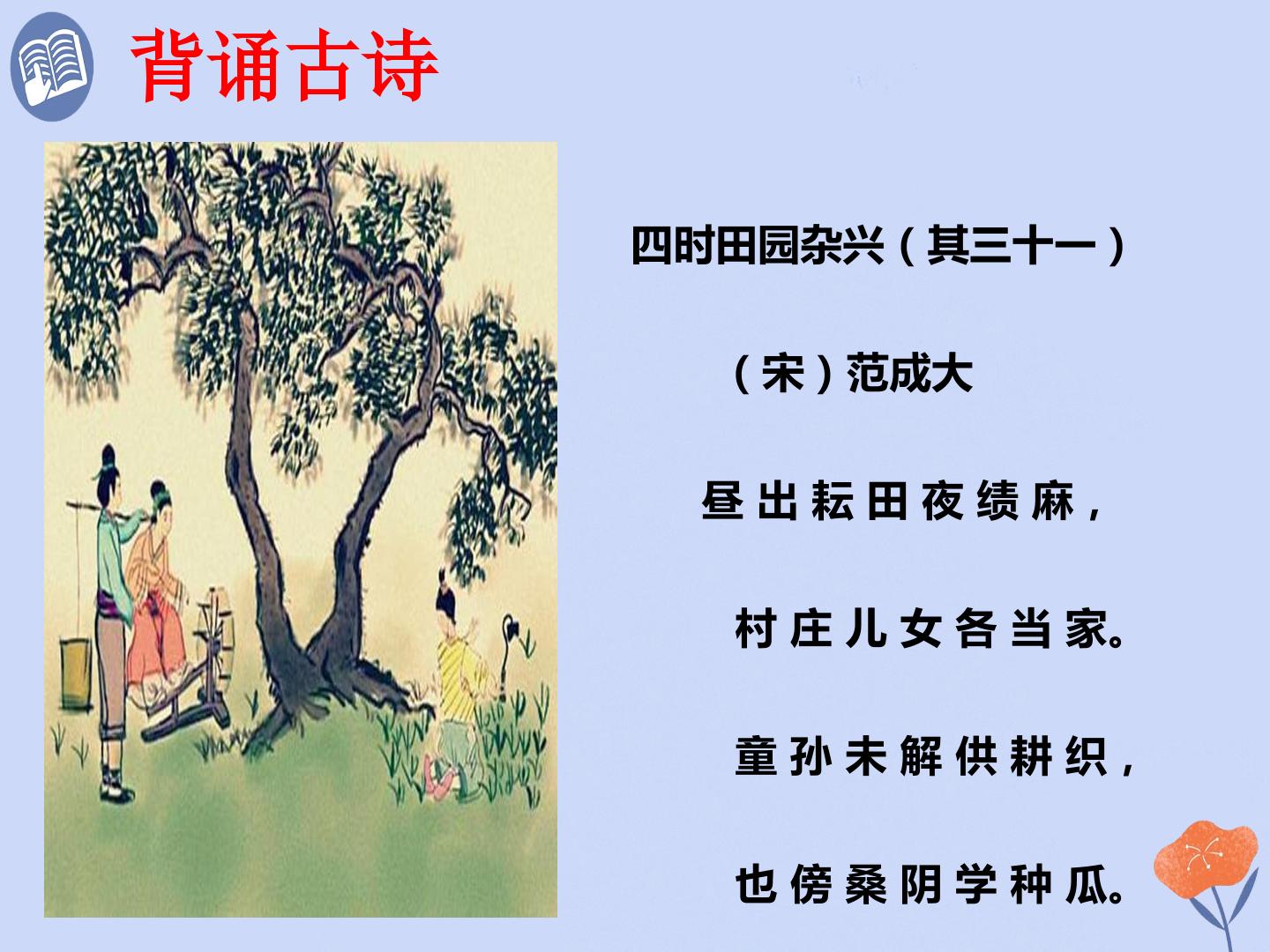 背诵古诗

四时田园杂兴（其三十一）

（宋）范成大

昼出耘田夜绩麻，

村庄儿女各当家。

童孙未解供耕织，

也傍桑阴学种瓜。